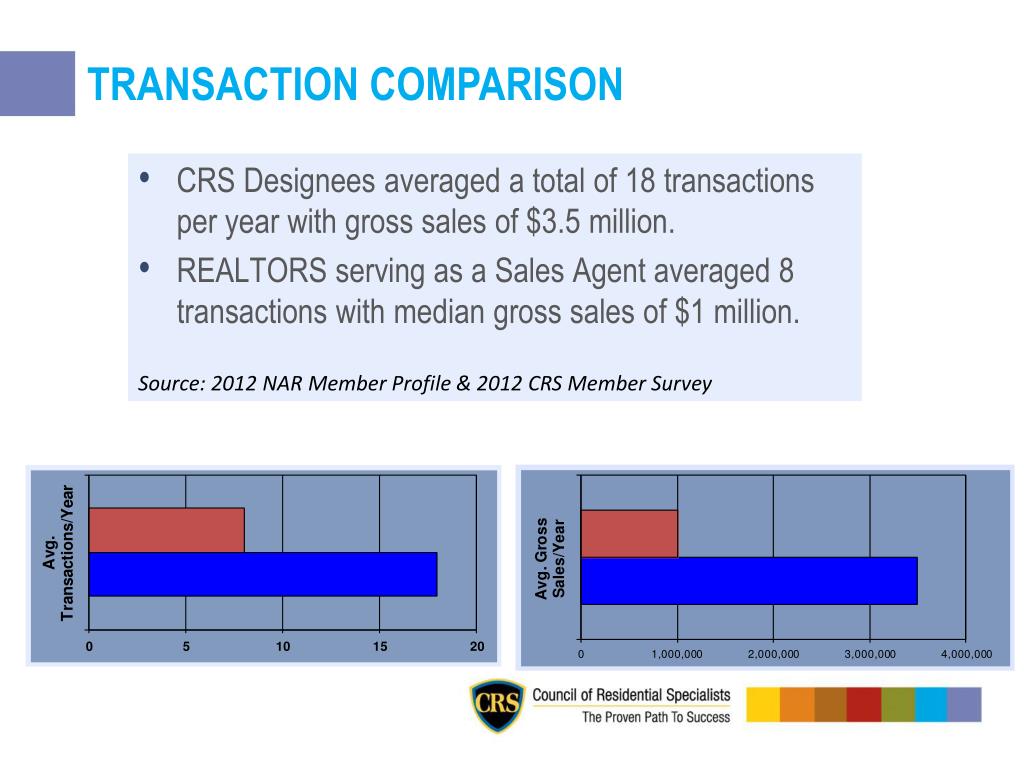 TRANSACTION COMPARISON

• CRS Designees averaged a total of 18 transactions per year with gross sales of \$3.5 million.

• REALTORS serving as a Sales Agent averaged 8 transactions with median gross sales of \$1 million.

Source: 2012 NAR Member Profile & 2012 CRS Member Survey

Avg. Transactions/Year

0 5 10 15 20

Avg. Gross Sales/Year

0 1,000,000 2,000,000 3,000,000 4,000,000

CRS Council of Residential Specialists
The Proven Path To Success